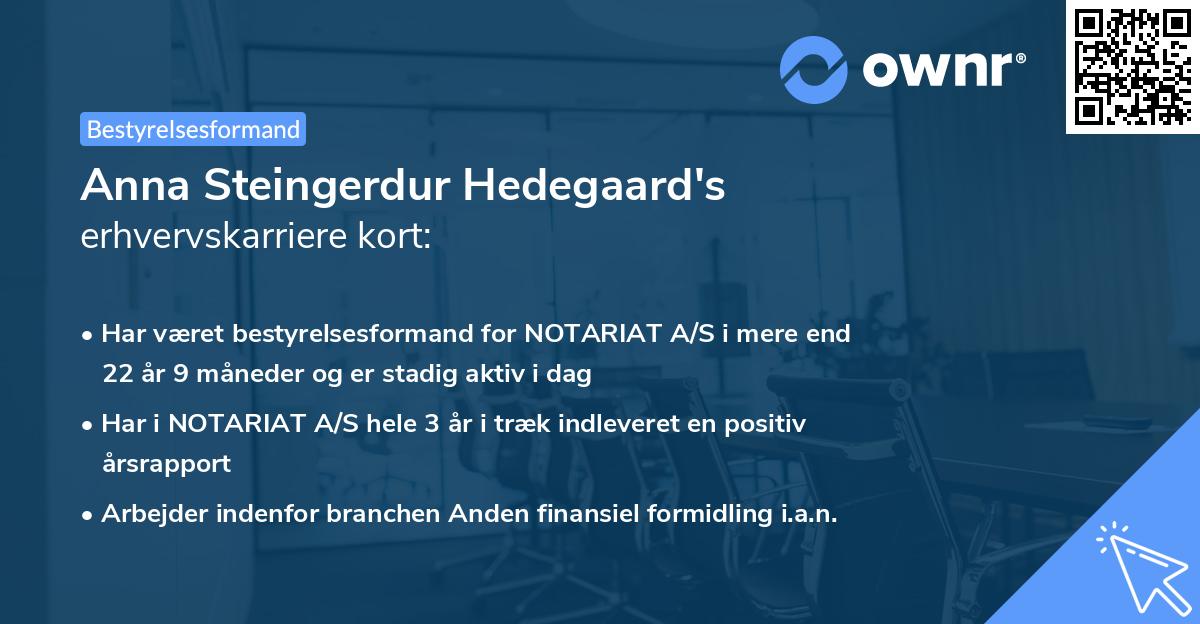 ownr®

Bestyrelsesformand

Anna Steingerdur Hedegaard's
erhvervskarriere kort:

• Har været bestyrelsesformand for NOTARIAT A/S i mere end 22 år 9 måneder og er stadig aktiv i dag

• Har i NOTARIAT A/S hele 3 år i træk indleveret en positiv årsrapport

• Arbejder indenfor branchen Anden finansiel formidling i.a.n.